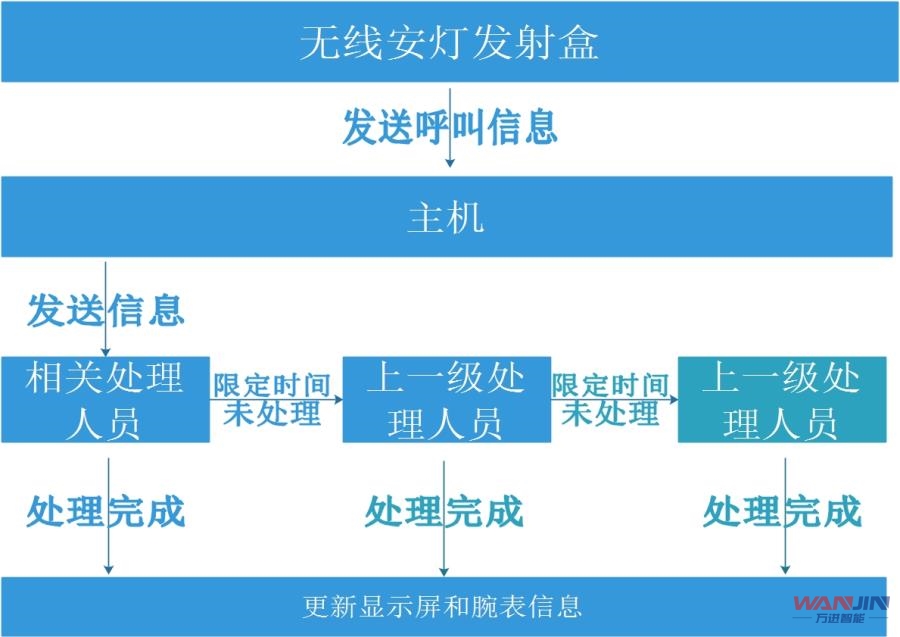 无线安灯发射盒

发送呼叫信息

主机

发送信息

相关处理人员

限定时间未处理

上一级处理人员

限定时间未处理

上一级处理人员

处理完成

处理完成

处理完成

更新显示屏和腕表信息

WANJIN
万进智能